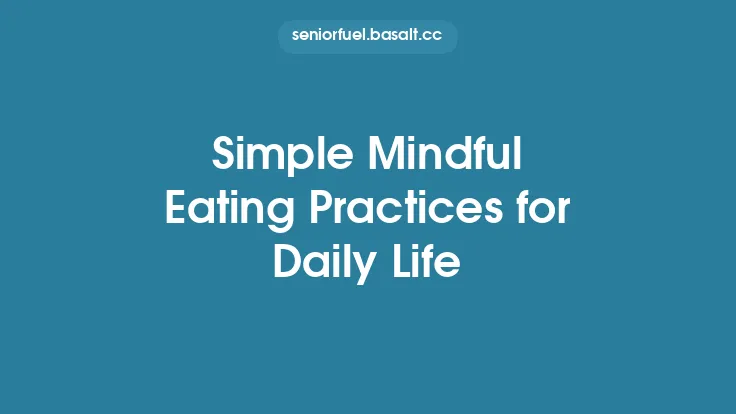 seniorfuel.basalt.cc

Simple Mindful Eating Practices for Daily Life